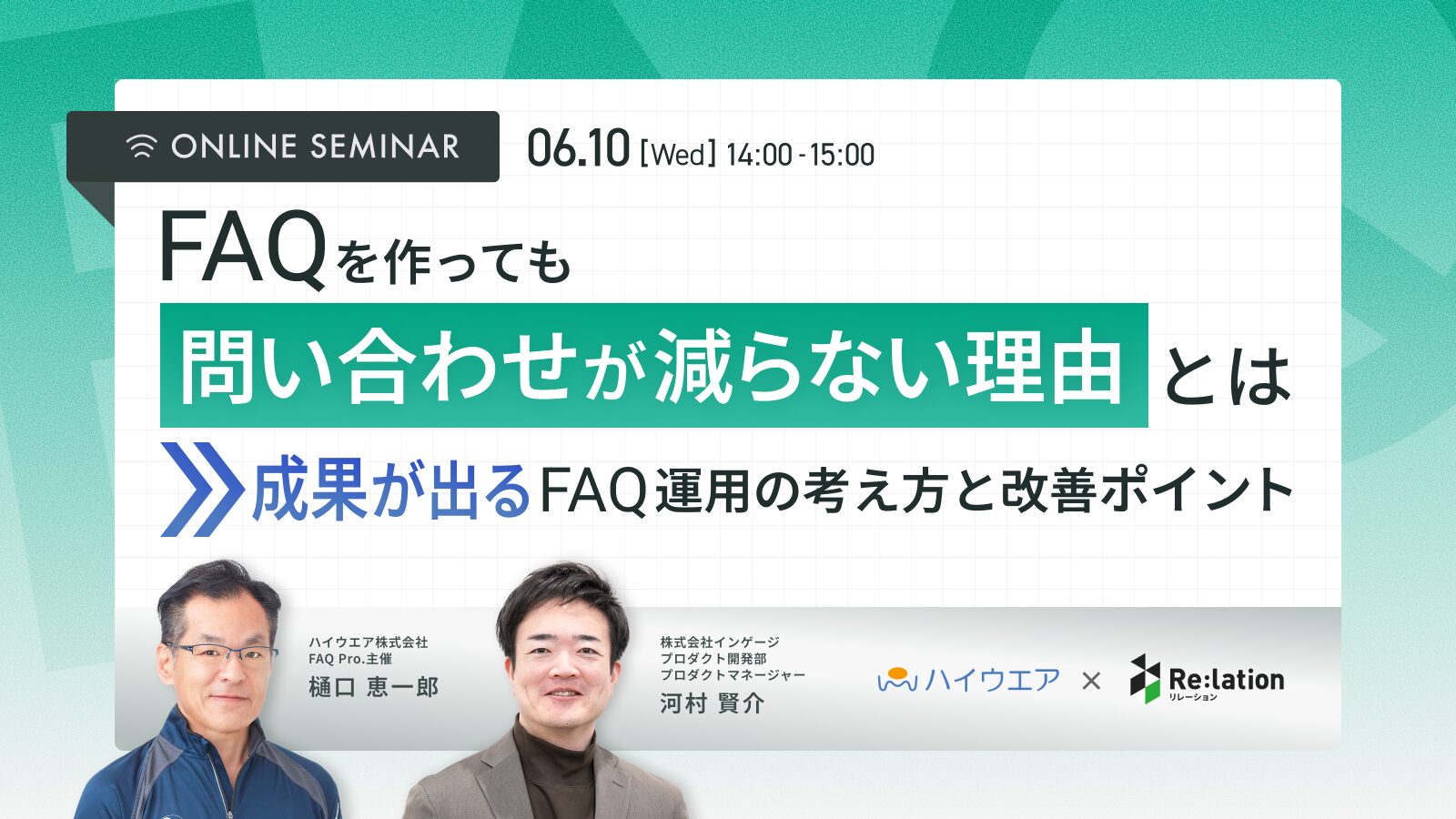 ONLINE SEMINAR

06.10 [Wed] 14:00 - 15:00

FAQを作っても

問い合わせが減らない理由とは

成果が出るFAQ運用の考え方と改善ポイント

ハイウエア株式会社
FAQ Pro.主催
樋口 恵一郎

株式会社インゲージ
プロダクト開発部
プロダクトマネージャー
河村 賢介

ハイウエア × Re:lation
リレーション